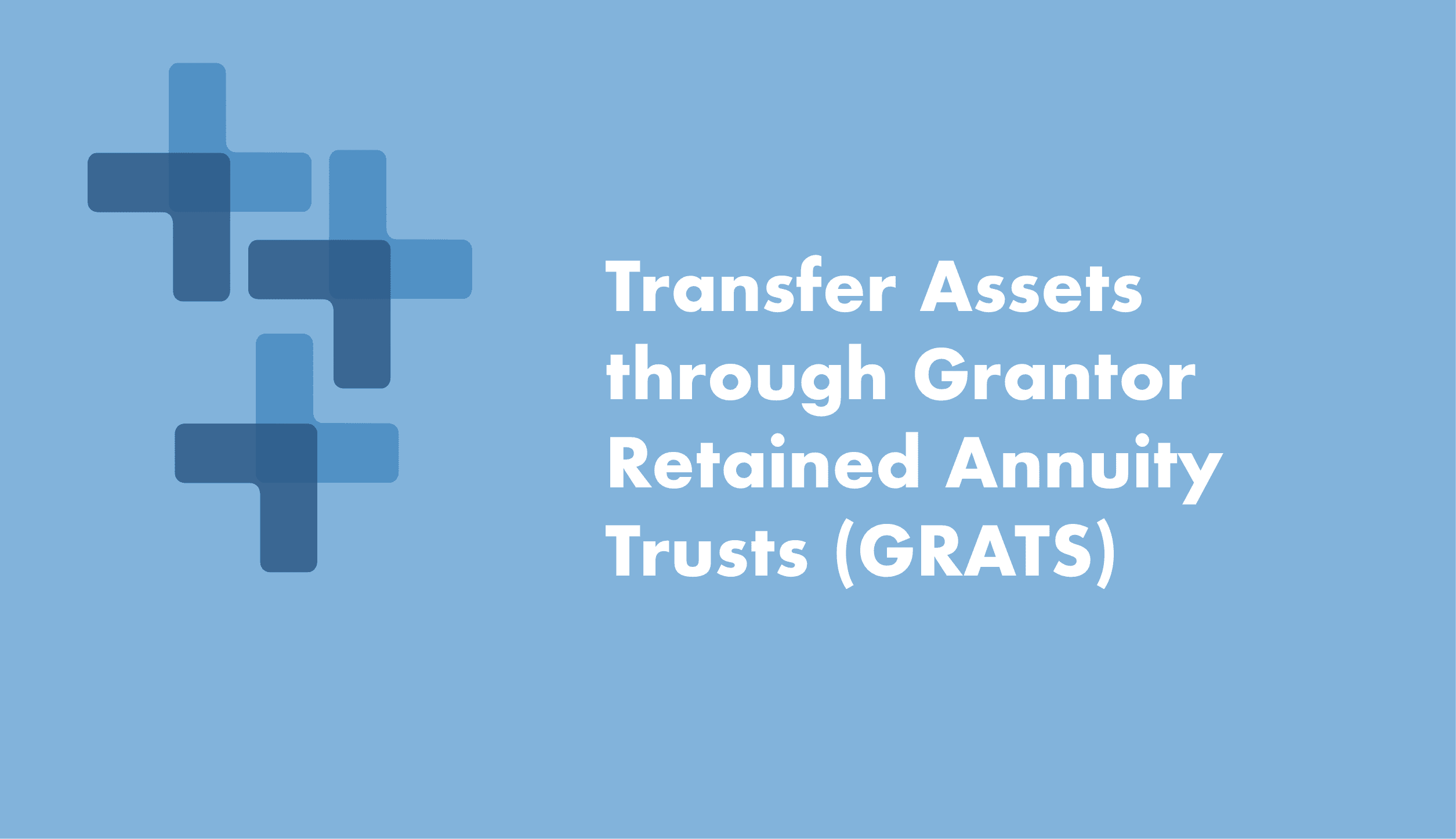 Transfer Assets through Grantor Retained Annuity Trusts (GRATS)